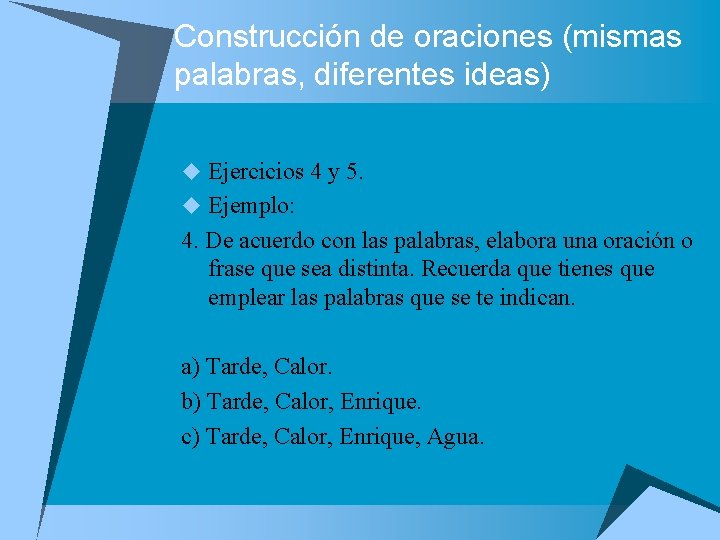 Construcción de oraciones (mismas palabras, diferentes ideas)

Ejercicios 4 y 5.

Ejemplo:

4. De acuerdo con las palabras, elabora una oración o frase que sea distinta. Recuerda que tienes que emplear las palabras que se te indican.

a) Tarde, Calor.

b) Tarde, Calor, Enrique.

c) Tarde, Calor, Enrique, Agua.